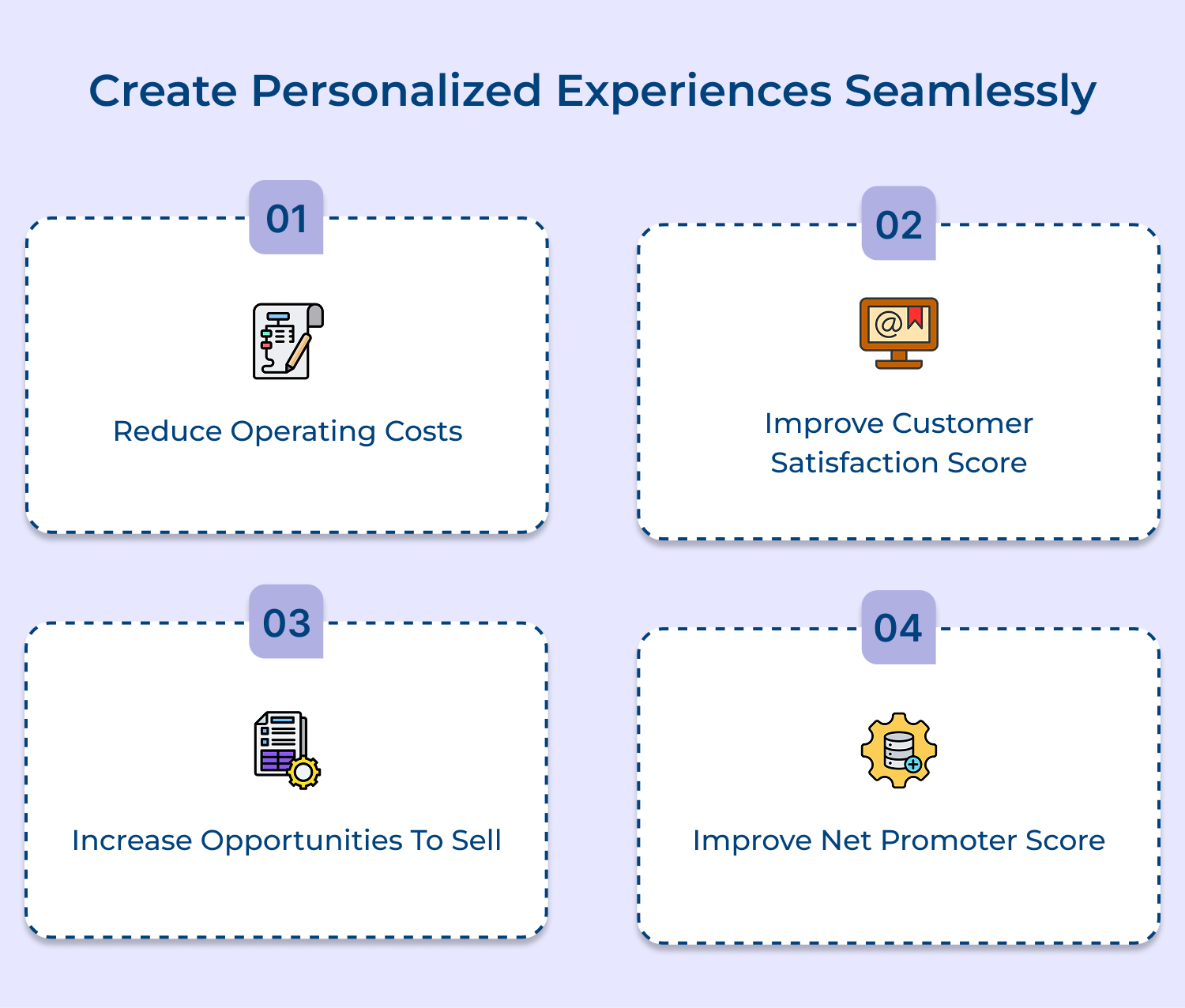 Create Personalized Experiences Seamlessly

01

Reduce Operating Costs

02

@

Improve Customer Satisfaction Score

03

Increase Opportunities To Sell

04

Improve Net Promoter Score